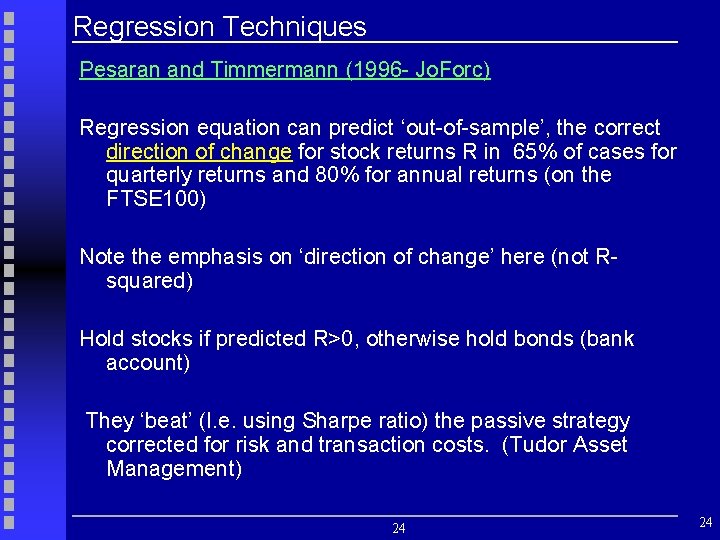 Regression Techniques

Pesaran and Timmermann (1996- JoForc)

Regression equation can predict ‘out-of-sample’, the correct direction of change for stock returns R in 65% of cases for quarterly returns and 80% for annual returns (on the FTSE100)

Note the emphasis on ‘direction of change’ here (not R-squared)

Hold stocks if predicted R>0, otherwise hold bonds (bank account)

They ‘beat’ (I.e. using Sharpe ratio) the passive strategy corrected for risk and transaction costs. (Tudor Asset Management)

24

24